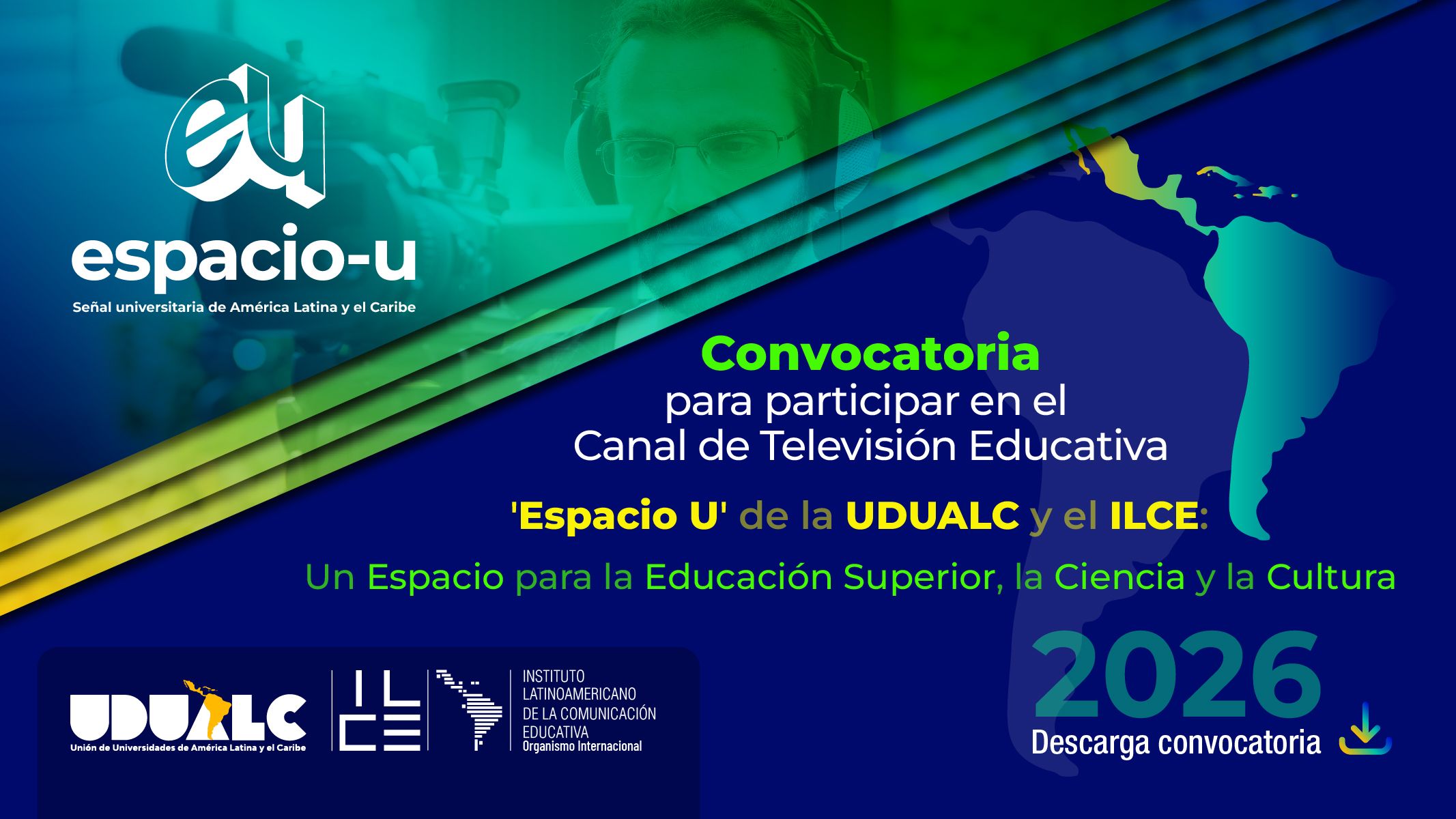 eu
espacio-u
Señal universitaria de América Latina y el Caribe

Convocatoria
para participar en el
Canal de Televisión Educativa

'Espacio U' de la UDUALC y el ILCE:

Un Espacio para la Educación Superior, la Ciencia y la Cultura

UDUALC
Unión de Universidades de América Latina y el Caribe

ILCE
INSTITUTO LATINOAMERICANO DE LA COMUNICACIÓN EDUCATIVA
Organismo Internacional

2026
Descarga convocatoria